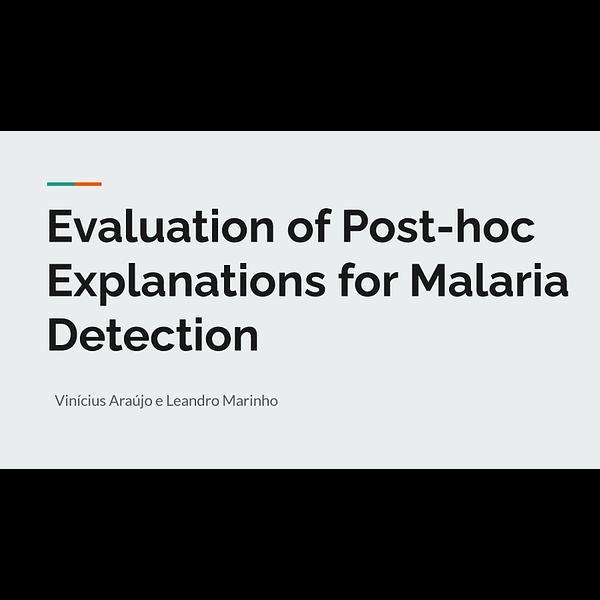 Evaluation of Post-hoc Explanations for Malaria Detection

Vinícius Araújo e Leandro Marinho